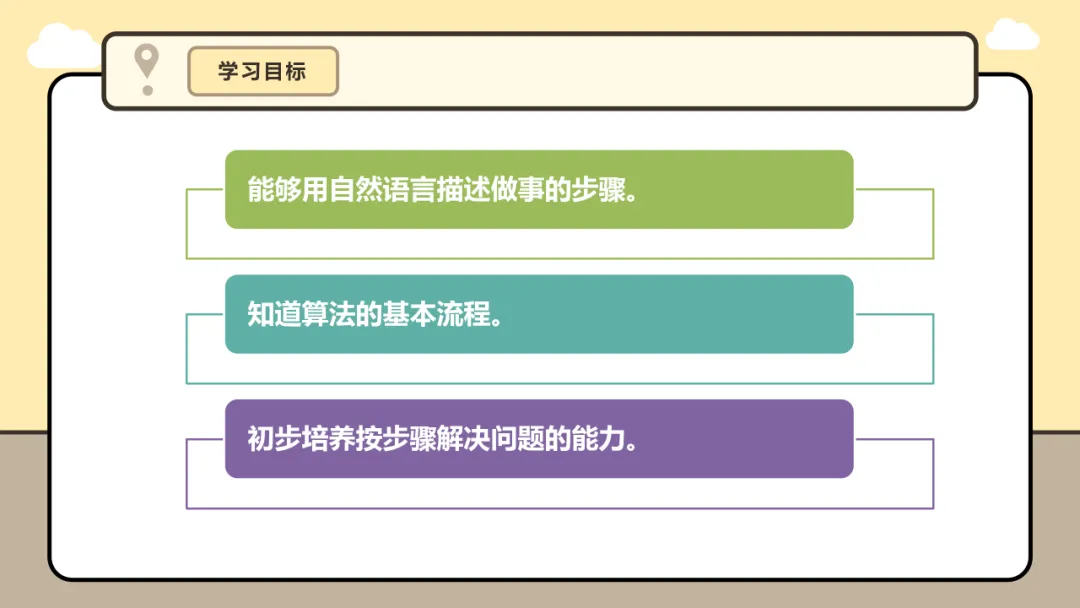 学习目标

能够用自然语言描述做事的步骤。

知道算法的基本流程。

初步培养按步骤解决问题的能力。